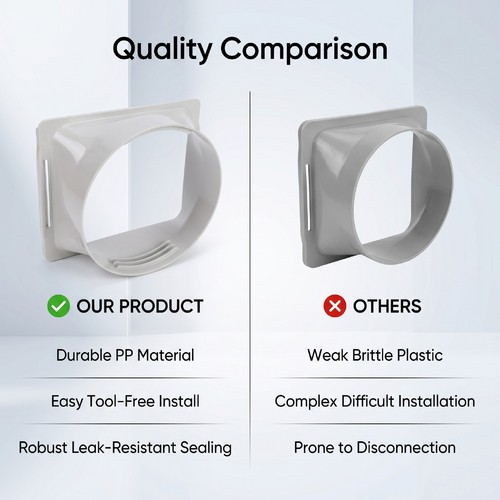 Quality Comparison

OUR PRODUCT

Durable PP Material

Easy Tool-Free Install

Robust Leak-Resistant Sealing

OTHERS

Weak Brittle Plastic

Complex Difficult Installation

Prone to Disconnection